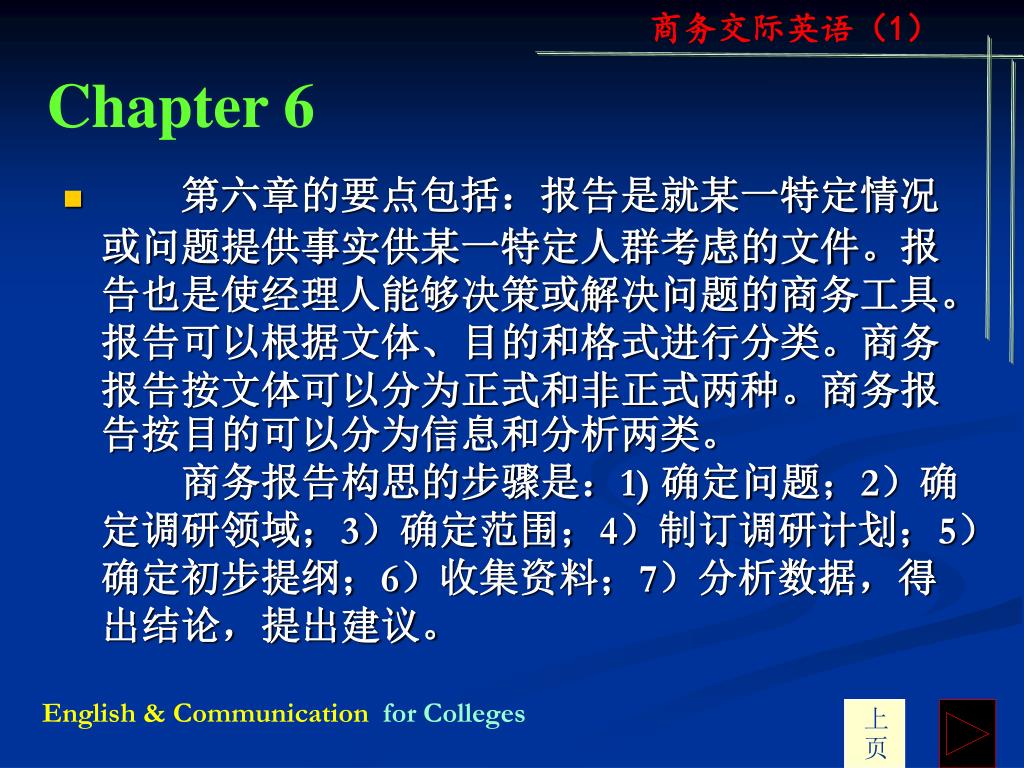 商务交际英语（1）

Chapter 6

第六章的要点包括：报告是就某一特定情况或问题提供事实供某一特定人群考虑的文件。报告也是使经理人能够决策或解决问题的商务工具。报告可以根据文体、目的和格式进行分类。商务报告按文体可以分为正式和非正式两种。商务报告按目的可以分为信息和分析两类。

商务报告构思的步骤是：1) 确定问题；2）确定调研领域；3）确定范围；4）制订调研计划；5）确定初步提纲；6）收集资料；7）分析数据，得出结论，提出建议。

English & Communication for Colleges

上页